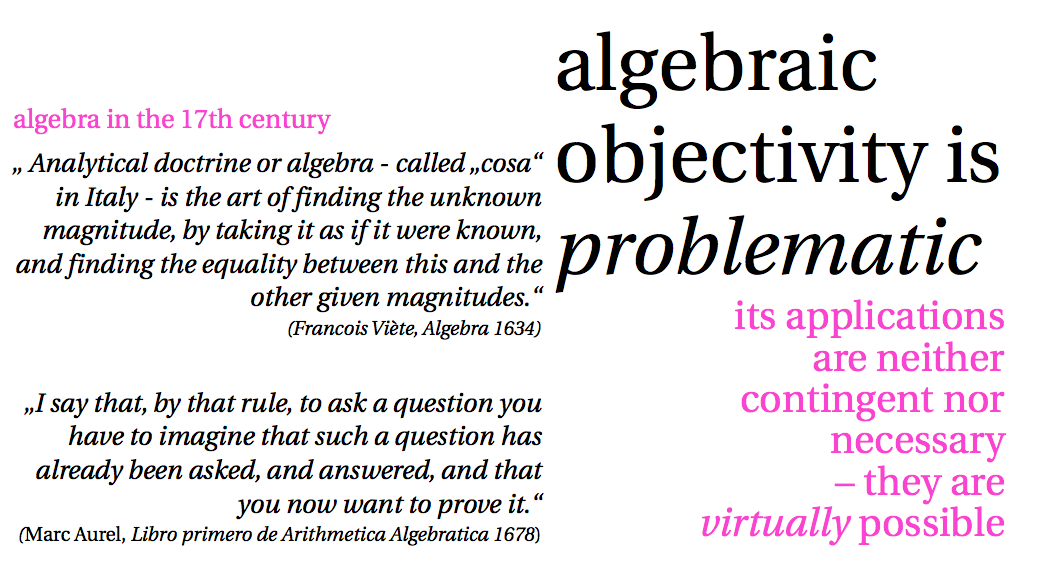 algebra in the 17th century

„ Analytical doctrine or algebra - called „cosa“ in Italy - is the art of finding the unknown magnitude, by taking it as if it were known, and finding the equality between this and the other given magnitudes.“
(Francois Viète, Algebra 1634)

„I say that, by that rule, to ask a question you have to imagine that such a question has already been asked, and answered, and that you now want to prove it.“
(Marc Aurel, Libro primero de Arithmetica Algebratica 1678)

algebraic objectivity is problematic

its applications are neither contingent nor necessary – they are virtually possible